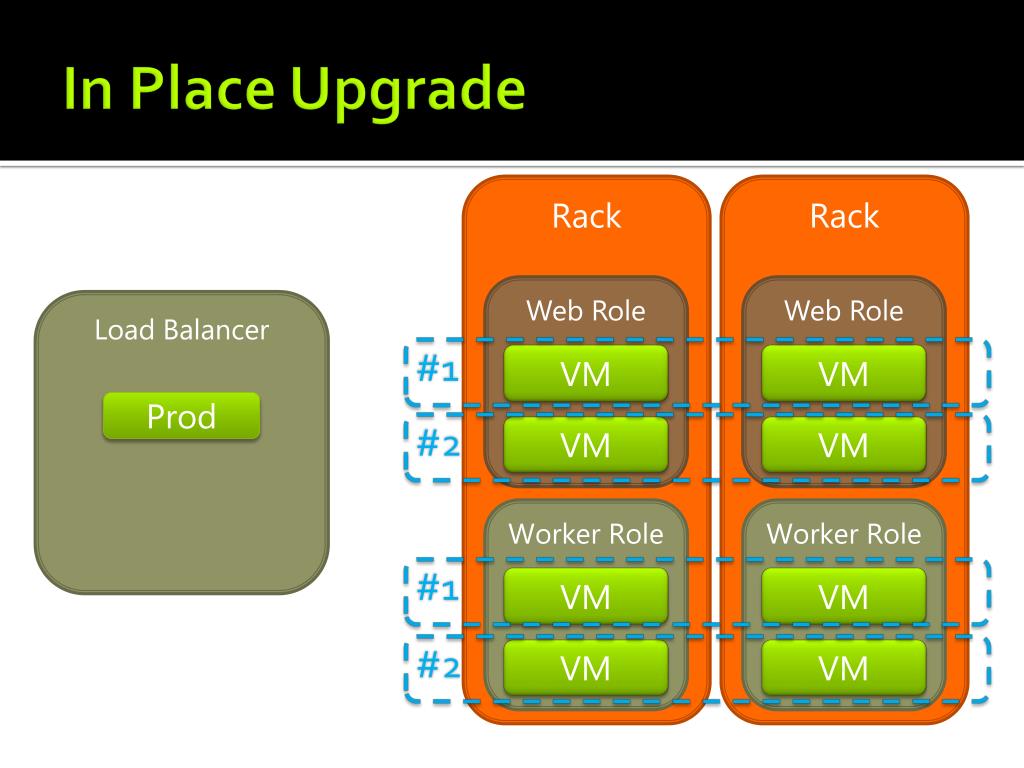 In Place Upgrade

Load Balancer

Prod

Rack

Web Role

#1 VM

#2 VM

Worker Role

#1 VM

#2 VM

Rack

Web Role

VM

VM

Worker Role

VM

VM